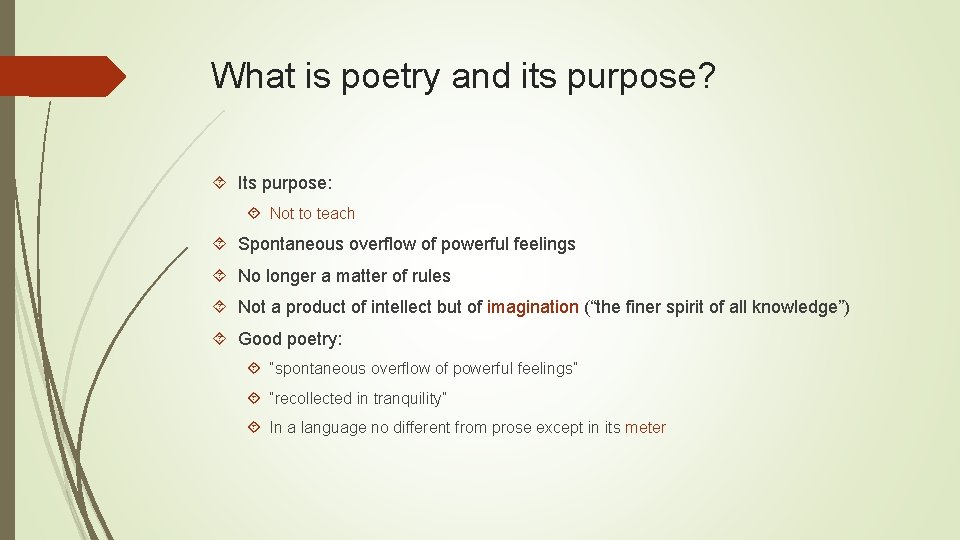 What is poetry and its purpose?

Its purpose:

Not to teach

Spontaneous overflow of powerful feelings

No longer a matter of rules

Not a product of intellect but of imagination (“the finer spirit of all knowledge”)

Good poetry:

“spontaneous overflow of powerful feelings”

“recollected in tranquility”

In a language no different from prose except in its meter